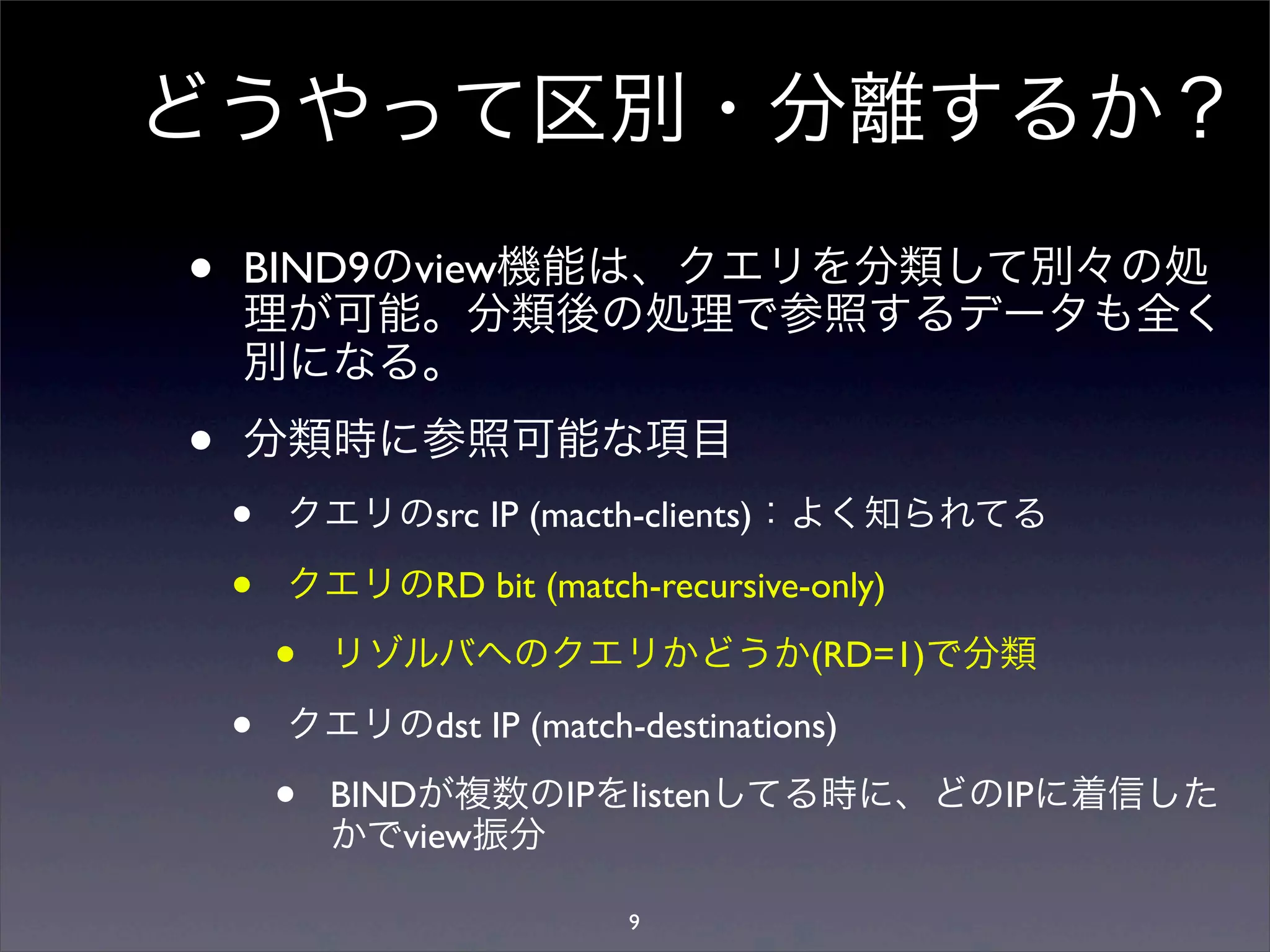 どうやって区別・分離するか？

• BIND9のview機能は、クエリを分類して別々の処理が可能。分類後の処理で参照するデータも全く別になる。

• 分類時に参照可能な項目

• クエリのsrc IP (macth-clients)：よく知られてる

• クエリのRD bit (match-recursive-only)

• リゾルバへのクエリかどうか(RD=1)で分類

• クエリのdst IP (match-destinations)

• BINDが複数のIPをlistenしてる時に、どのIPに着信したかでview振分

9